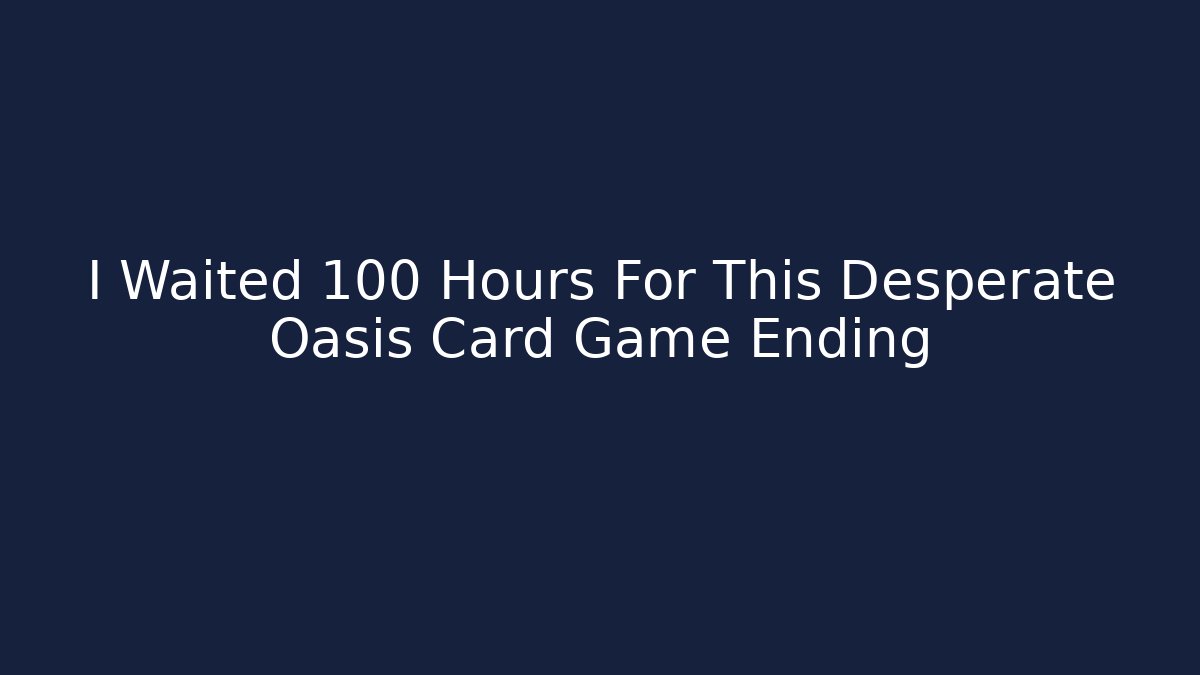 I Waited 100 Hours For This Desperate Oasis Card Game Ending